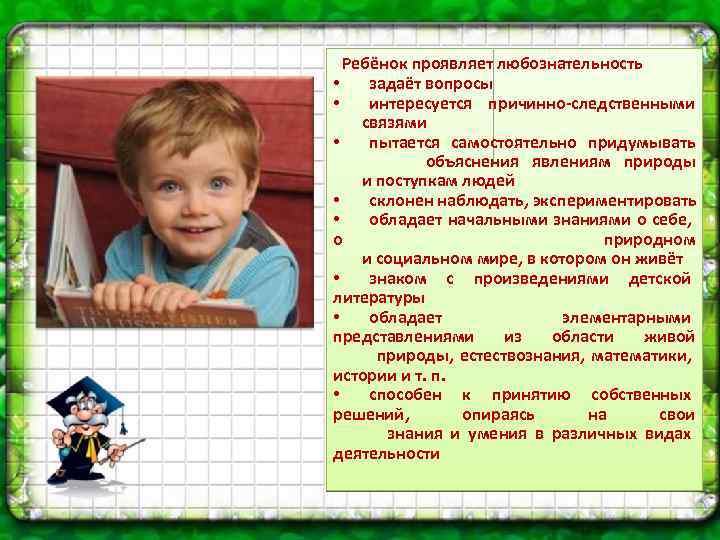 Ребёнок проявляет любознательность
• задаёт вопросы
• интересуется причинно-следственными связями
• пытается самостоятельно придумывать объяснения явлениям природы и поступкам людей
• склонен наблюдать, экспериментировать
• обладает начальными знаниями о себе, о природном и социальном мире, в котором он живёт
• знаком с произведениями детской литературы
• обладает элементарными представлениями из области живой природы, естествознания, математики, истории и т. п.
• способен к принятию собственных решений, опираясь на свои знания и умения в различных видах деятельности